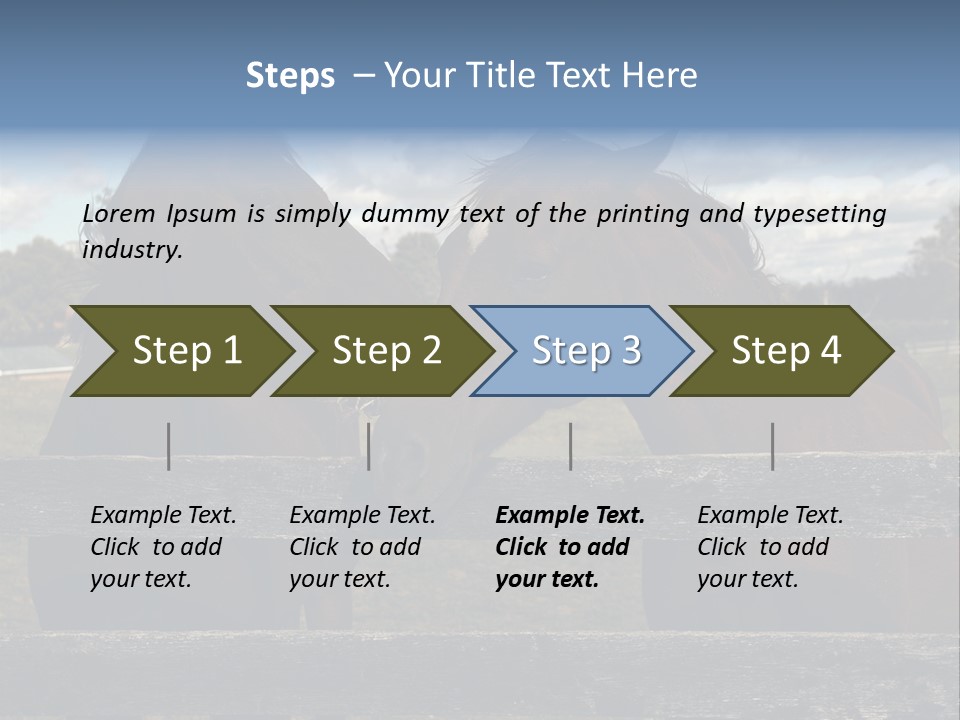 Steps – Your Title Text Here

Lorem Ipsum is simply dummy text of the printing and typesetting industry.

Step 1

Step 2

Step 3

Step 4

Example Text. Click to add your text.

Example Text. Click to add your text.

Example Text. Click to add your text.

Example Text. Click to add your text.